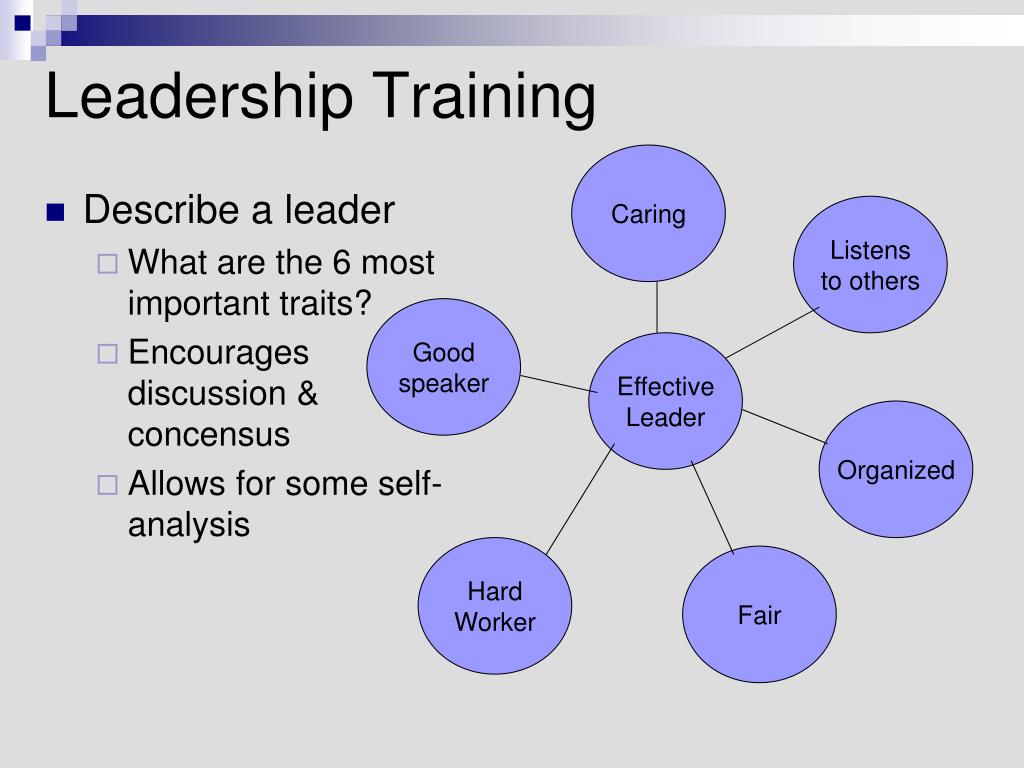 Leadership Training

Describe a leader
What are the 6 most important traits?
Encourages discussion & concensus
Allows for some self-analysis

Caring

Listens to others

Good speaker

Effective Leader

Organized

Hard Worker

Fair